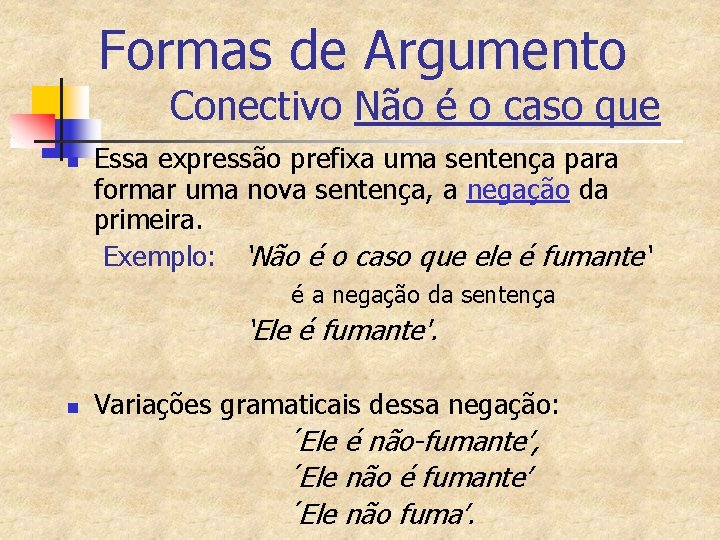 Formas de Argumento

Conectivo Não é o caso que

Essa expressão prefixa uma sentença para formar uma nova sentença, a negação da primeira.

Exemplo: 'Não é o caso que ele é fumante'

é a negação da sentença

'Ele é fumante'.

Variações gramaticais dessa negação:

´Ele é não-fumante',

´Ele não é fumante'

´Ele não fuma'.